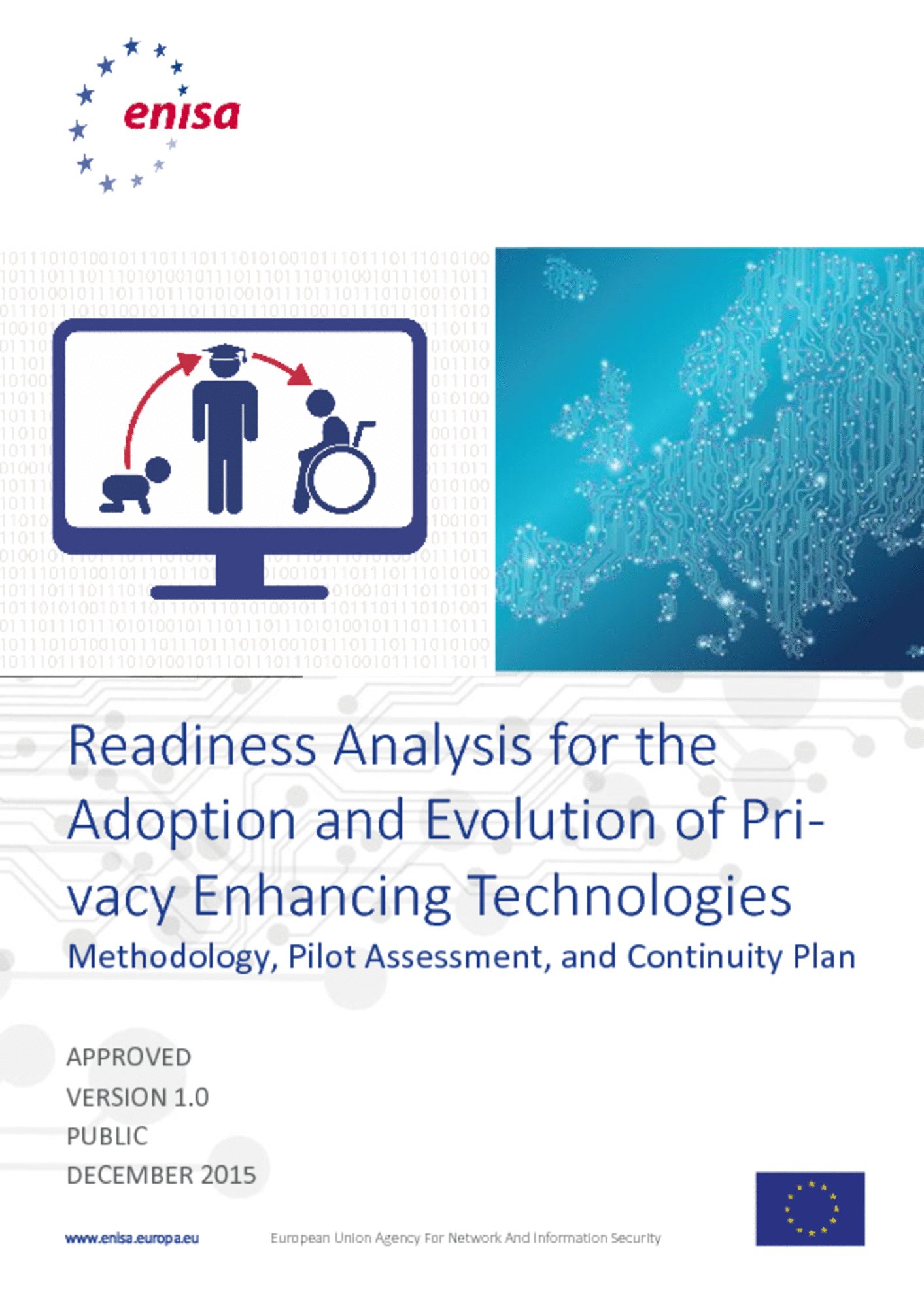 enisa

Readiness Analysis for the Adoption and Evolution of Privacy Enhancing Technologies
Methodology, Pilot Assessment, and Continuity Plan

APPROVED
VERSION 1.0
PUBLIC
DECEMBER 2015

www.enisa.europa.eu European Union Agency For Network And Information Security